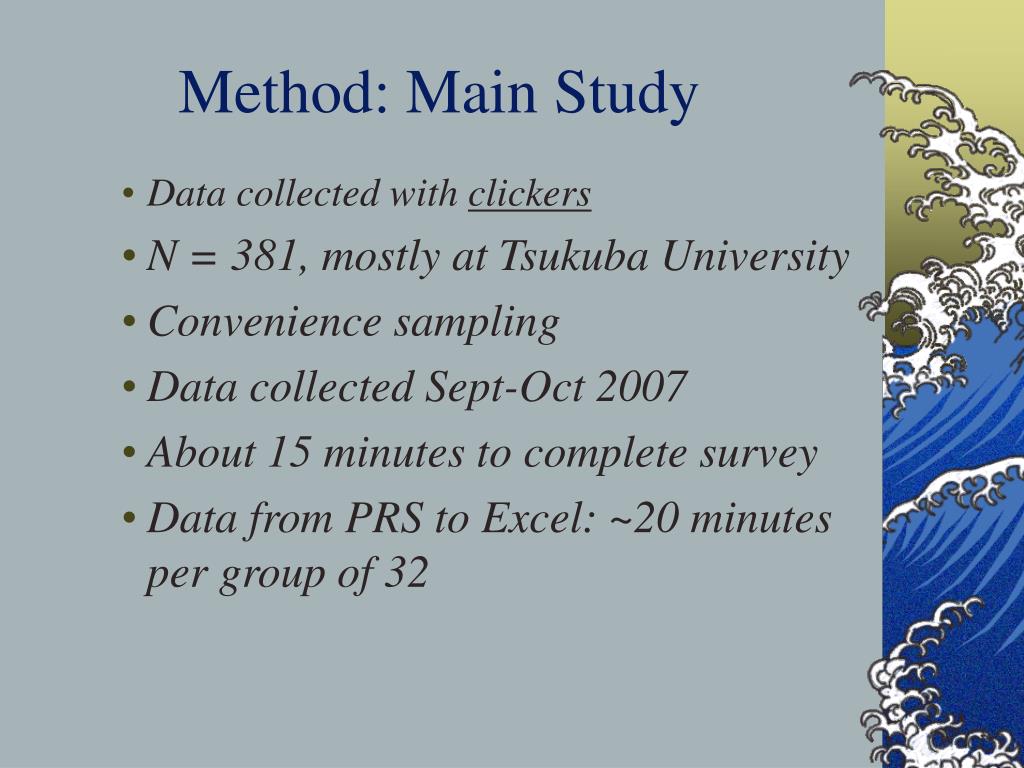 Method: Main Study

• Data collected with clickers
• N = 381, mostly at Tsukuba University
• Convenience sampling
• Data collected Sept-Oct 2007
• About 15 minutes to complete survey
• Data from PRS to Excel: ~20 minutes per group of 32